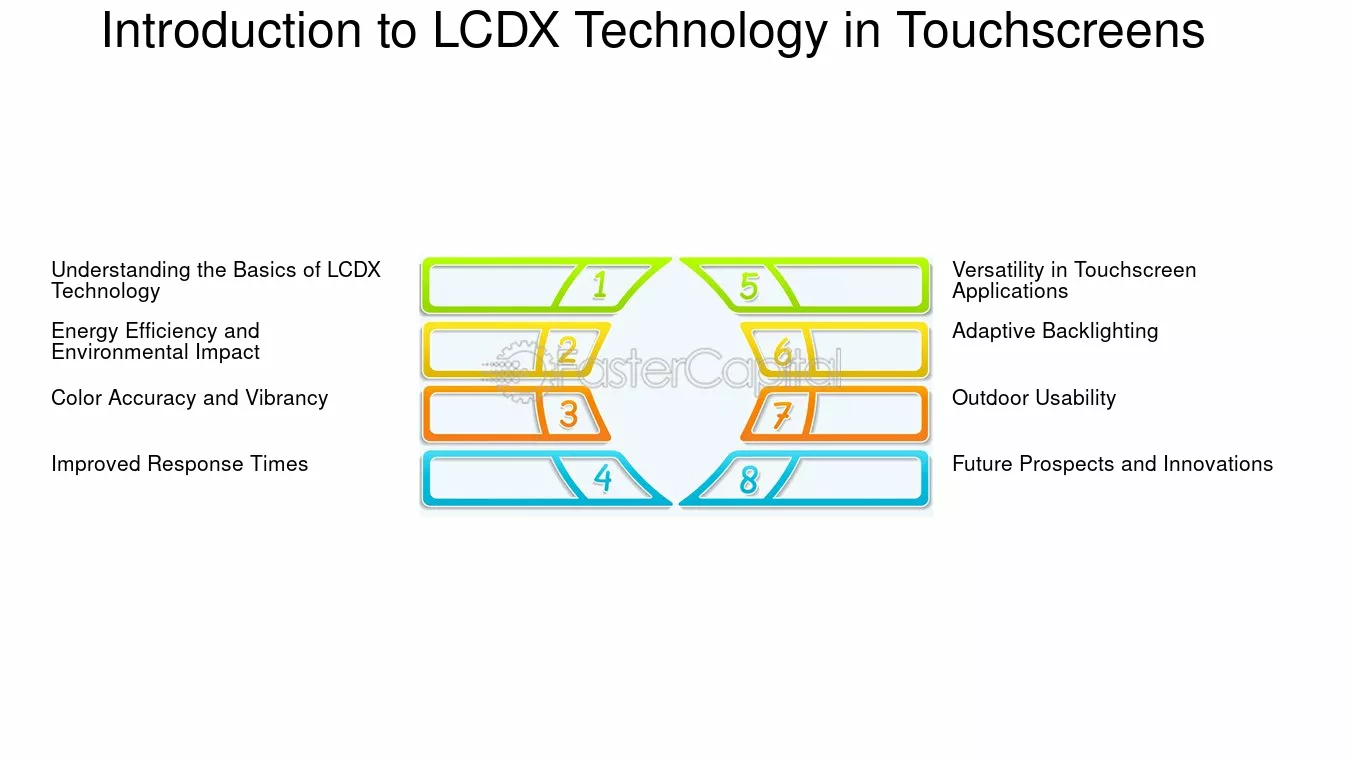 Introduction to LCDX Technology in Touchscreens

Understanding the Basics of LCDX Technology

1

Energy Efficiency and Environmental Impact

2

Color Accuracy and Vibrancy

3

Improved Response Times

4

5

Versatility in Touchscreen Applications

6

Adaptive Backlighting

7

Outdoor Usability

8

Future Prospects and Innovations

FasterCapital